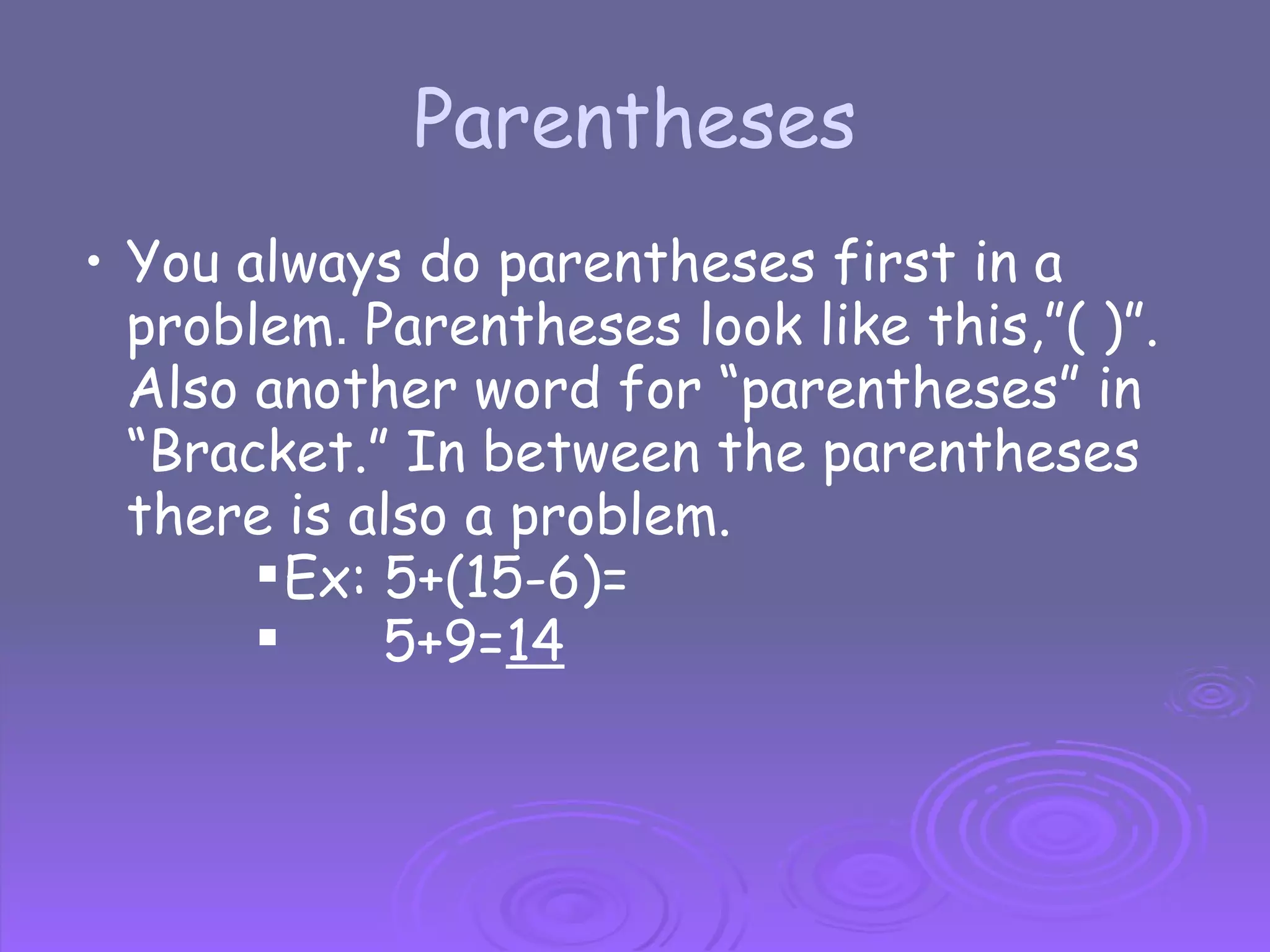 Parentheses

• You always do parentheses first in a problem. Parentheses look like this,"( )". Also another word for "parentheses" in "Bracket." In between the parentheses there is also a problem.

▪ Ex: $5+(15-6)=$

▪ $5+9=\underline{14}$